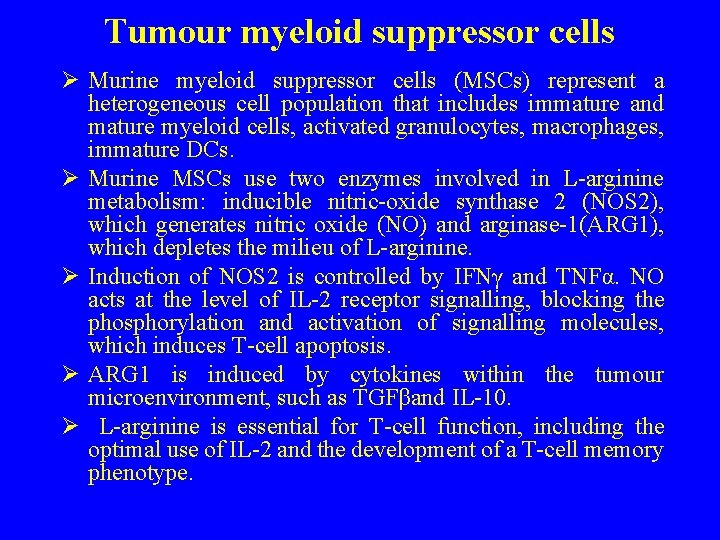 Tumour myeloid suppressor cells

➢ Murine myeloid suppressor cells (MSCs) represent a heterogeneous cell population that includes immature and mature myeloid cells, activated granulocytes, macrophages, immature DCs.

➢ Murine MSCs use two enzymes involved in L-arginine metabolism: inducible nitric-oxide synthase 2 (NOS2), which generates nitric oxide (NO) and arginase-1(ARG1), which depletes the milieu of L-arginine.

➢ Induction of NOS2 is controlled by IFNγ and TNFα. NO acts at the level of IL-2 receptor signalling, blocking the phosphorylation and activation of signalling molecules, which induces T-cell apoptosis.

➢ ARG1 is induced by cytokines within the tumour microenvironment, such as TGFβand IL-10.

➢ L-arginine is essential for T-cell function, including the optimal use of IL-2 and the development of a T-cell memory phenotype.